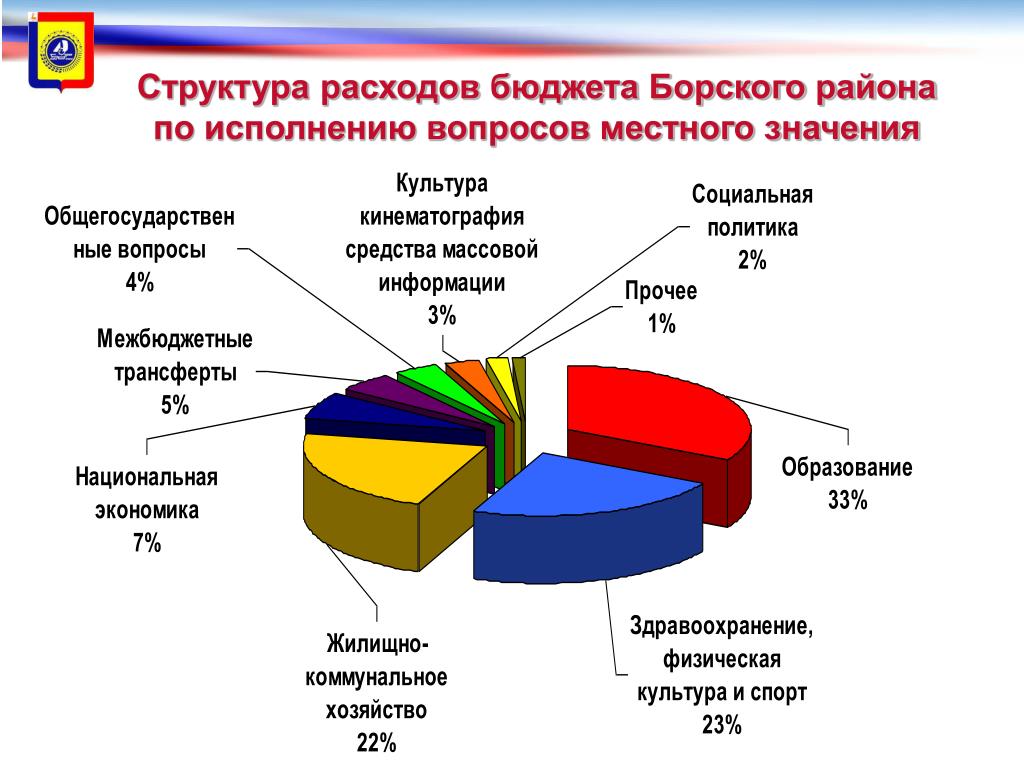 Структура расходов бюджета Борского района по исполнению вопросов местного значения

Общегосударственные вопросы
4%

Культура кинематография средства массовой информации
3%

Социальная политика
2%

Прочее
1%

Межбюджетные трансферты
5%

Национальная экономика
7%

Образование
33%

Жилищно-коммунальное хозяйство
22%

Здравоохранение, физическая культура и спорт
23%